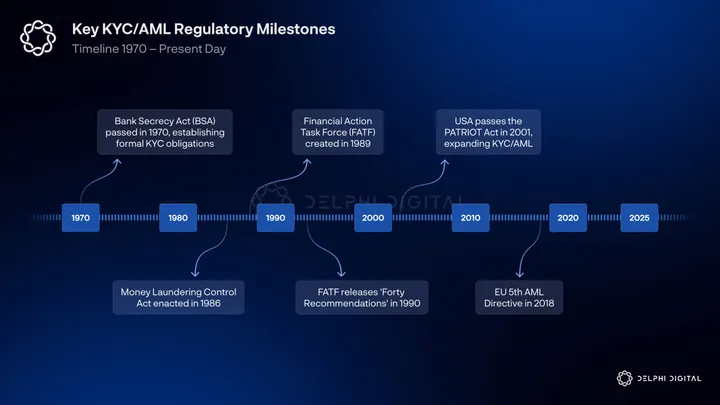 Key KYC/AML Regulatory Milestones
Timeline 1970 – Present Day

Bank Secrecy Act (BSA) passed in 1970, establishing formal KYC obligations

Financial Action Task Force (FATF) created in 1989

USA passes the PATRIOT Act in 2001, expanding KYC/AML

DELPHI DIGITAL

1970

1980

1990

2000

2010

2020

2025

Money Laundering Control Act enacted in 1986

FATF releases 'Forty Recommendations' in 1990

EU 5th AML Directive in 2018

DELPHI DIGITAL